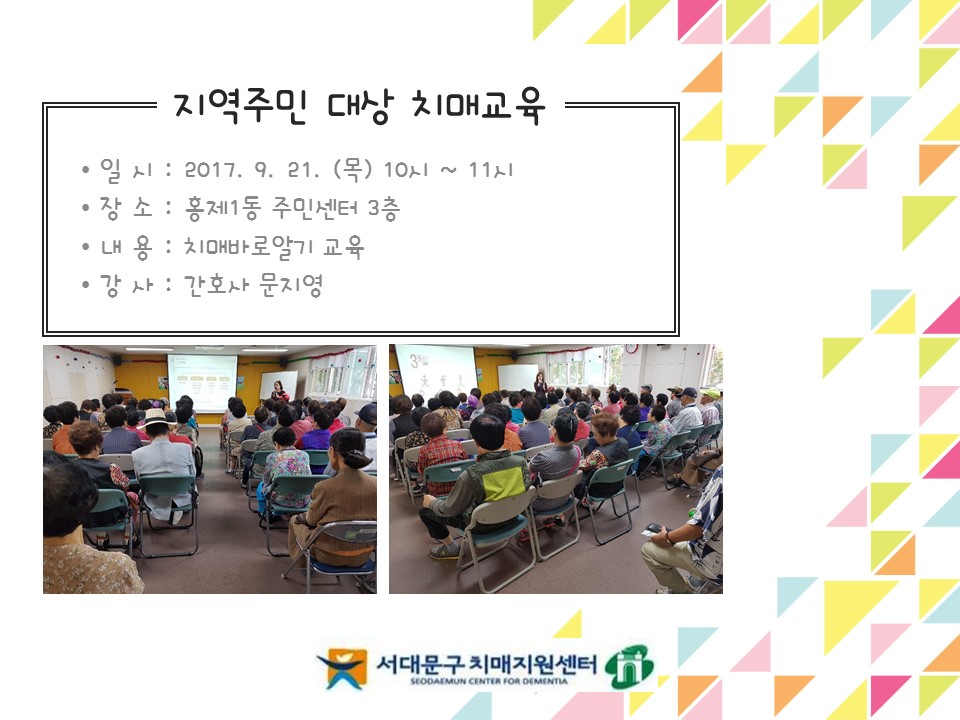 지역주민 대상 치매교육

• 일 시 : 2017. 9. 21. (목) 10시 ~ 11시
• 장 소 : 홍제1동 주민센터 3층
• 내 용 : 치매바로알기 교육
• 강 사 : 간호사 문지영

서대문구 치매지원센터
SEODAEMUN CENTER FOR DEMENTIA